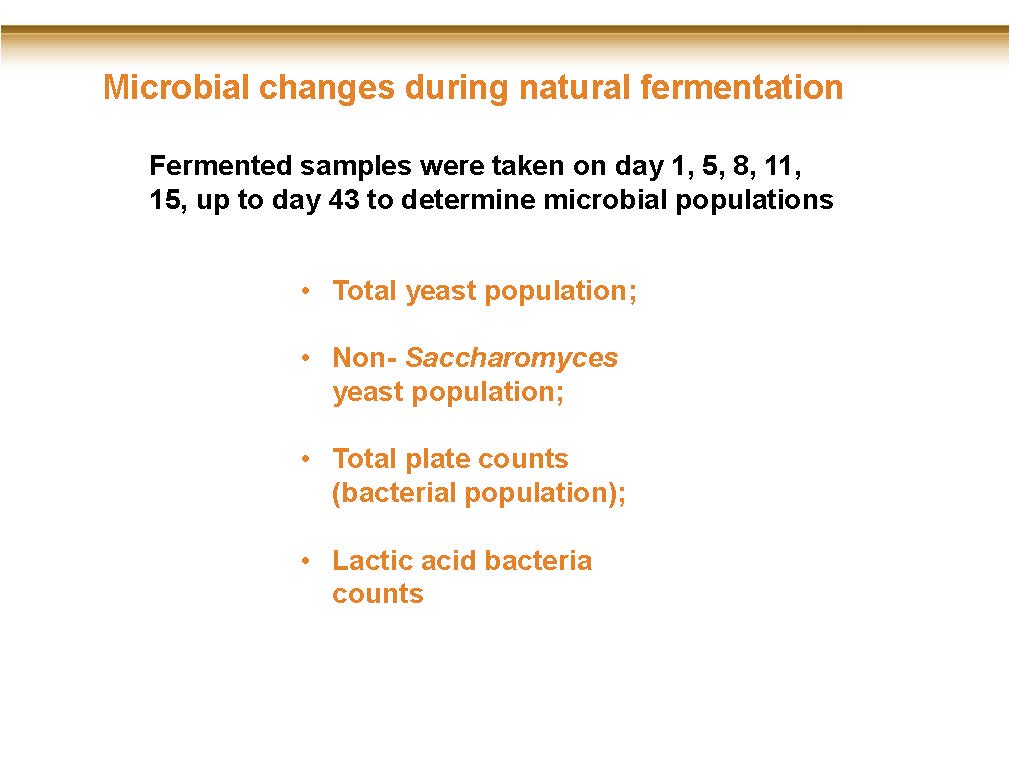 Microbial changes during natural fermentation

Fermented samples were taken on day 1, 5, 8, 11, 15, up to day 43 to determine microbial populations

• Total yeast population;

• Non- Saccharomyces yeast population;

• Total plate counts (bacterial population);

• Lactic acid bacteria counts